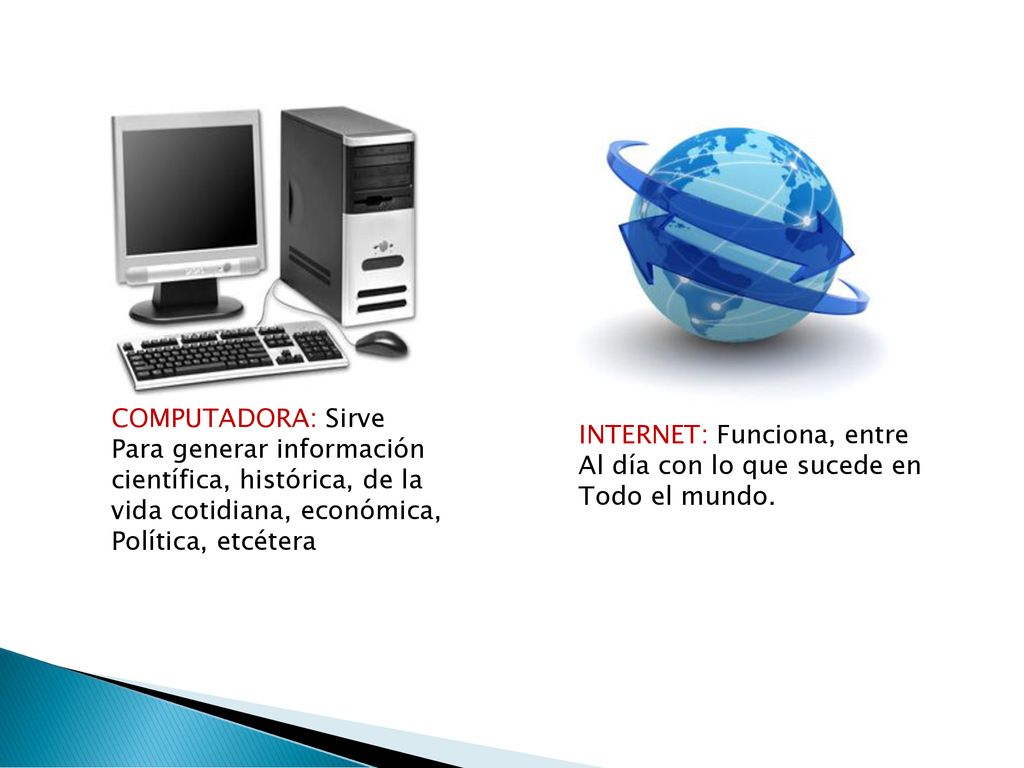 COMPUTADORA: Sirve Para generar información científica, histórica, de la vida cotidiana, económica, Política, etcétera

INTERNET: Funciona, entre Al día con lo que sucede en Todo el mundo.